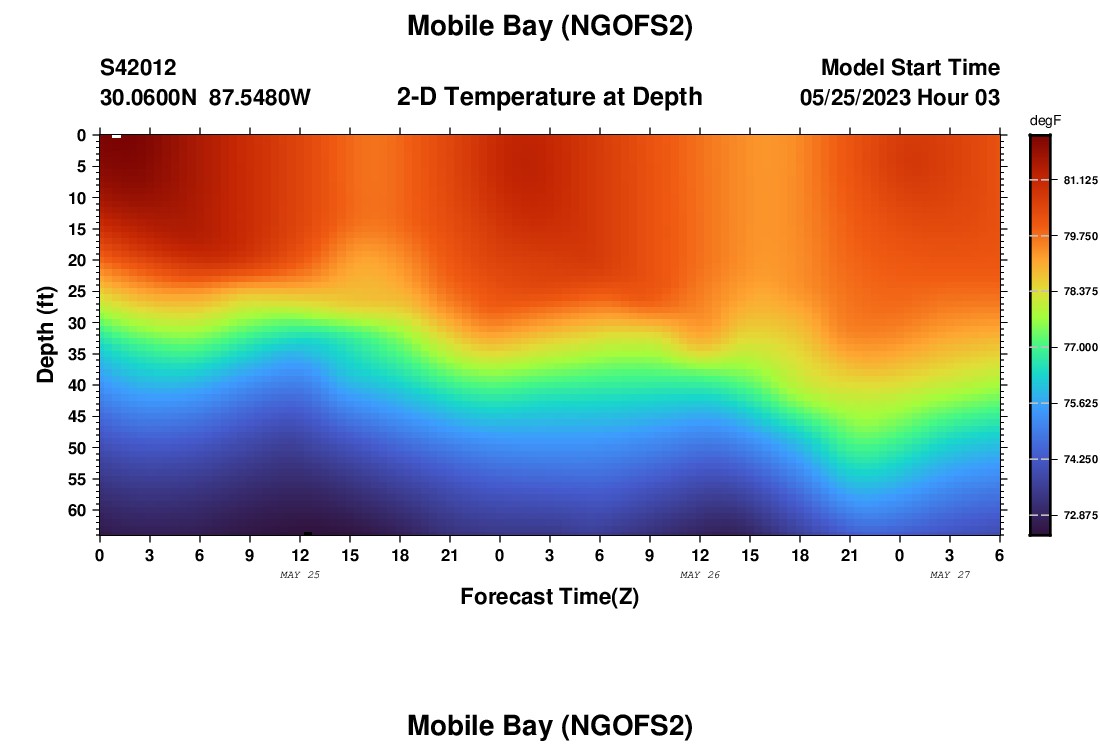 Mobile Bay (NGOFS2)

S42012
30.0600N 87.5480W

2-D Temperature at Depth

Model Start Time
05/25/2023 Hour 03

degF
81.125
79.750
78.375
77.000
75.625
74.250
72.875

Depth (ft)
0
5
10
15
20
25
30
35
40
45
50
55
60

0 3 6 9 12 15 18 21 0 3 6 9 12 15 18 21 0 3 6
MAY 25
MAY 26
MAY 27

Forecast Time(Z)

Mobile Bay (NGOFS2)